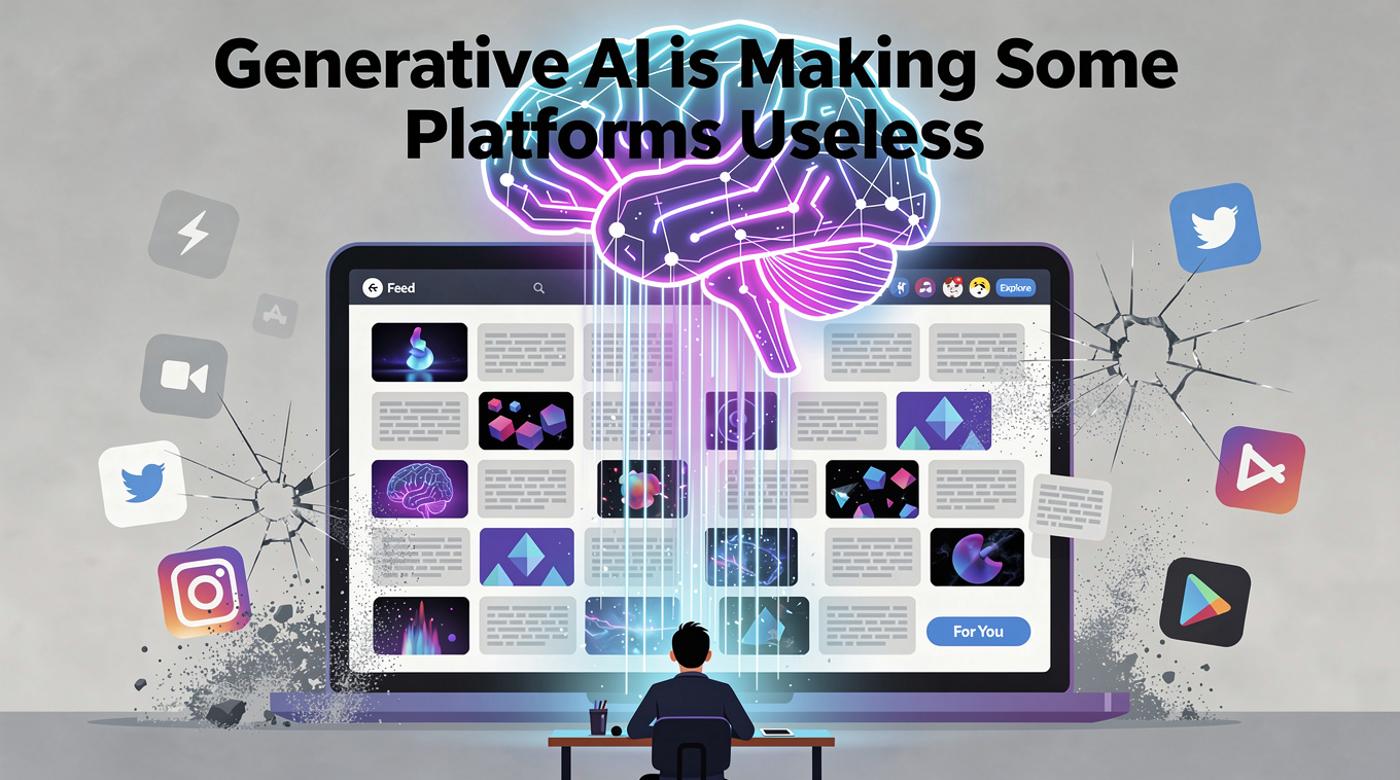 Generative AI is Making Some Platforms Useless

Feed

Explore

For You